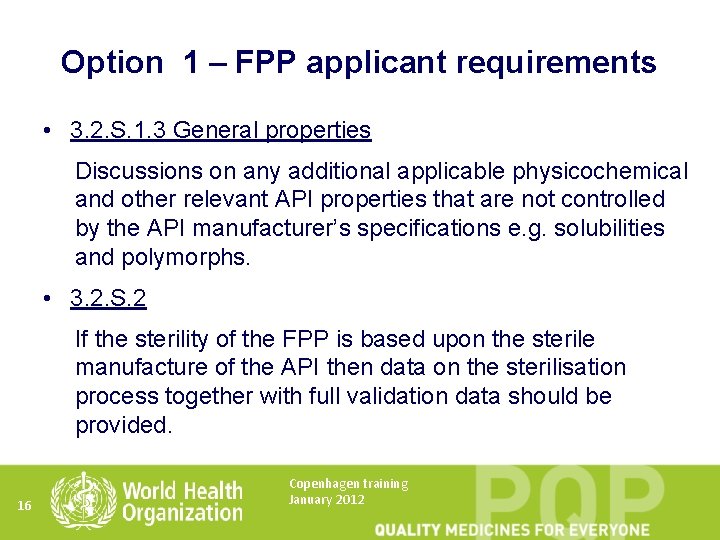 Option 1 – FPP applicant requirements

• 3.2.S.1.3 General properties

Discussions on any additional applicable physicochemical and other relevant API properties that are not controlled by the API manufacturer's specifications e.g. solubilities and polymorphs.

• 3.2.S.2

If the sterility of the FPP is based upon the sterile manufacture of the API then data on the sterilisation process together with full validation data should be provided.

16

World Health Organization

Copenhagen training
January 2012

PQP

QUALITY MEDICINES FOR EVERYONE